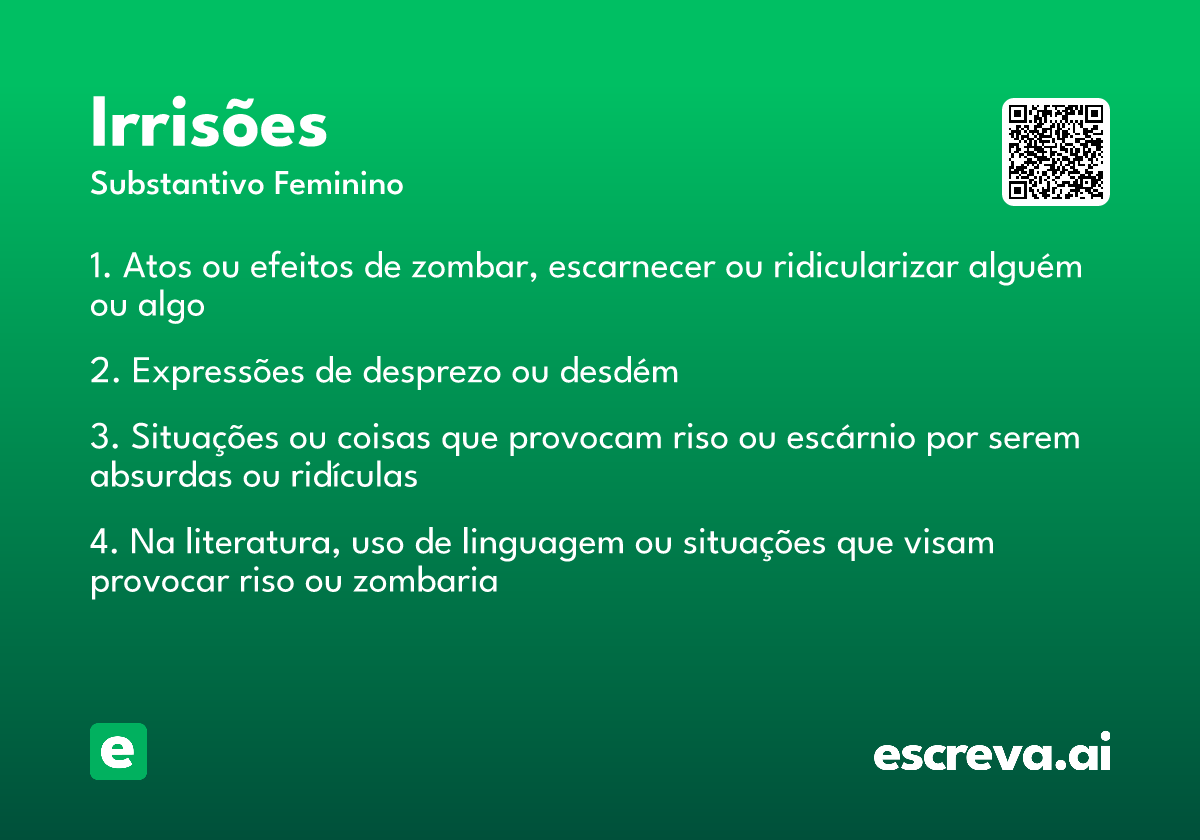 Irrisões
Substantivo Feminino

1. Atos ou efeitos de zombar, escarnecer ou ridicularizar alguém ou algo

2. Expressões de desprezo ou desdém

3. Situações ou coisas que provocam riso ou escárnio por serem absurdas ou ridículas

4. Na literatura, uso de linguagem ou situações que visam provocar riso ou zombaria

e

escreva.ai